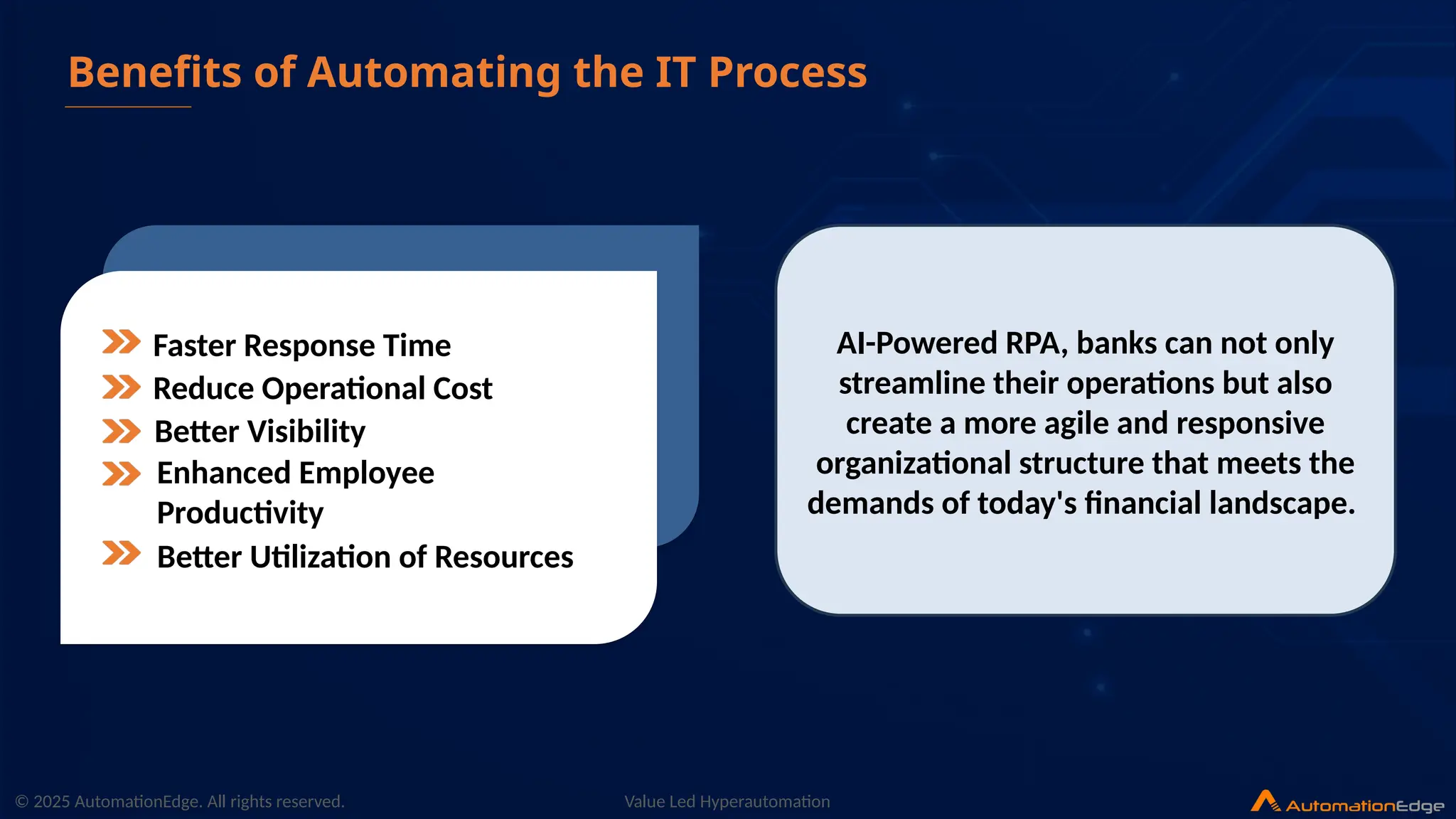 Benefits of Automating the IT Process

Faster Response Time
Reduce Operational Cost
Better Visibility
Enhanced Employee Productivity
Better Utilization of Resources

AI-Powered RPA, banks can not only streamline their operations but also create a more agile and responsive organizational structure that meets the demands of today's financial landscape.

© 2025 AutomationEdge. All rights reserved.

Value Led Hyperautomation

AutomationEdge